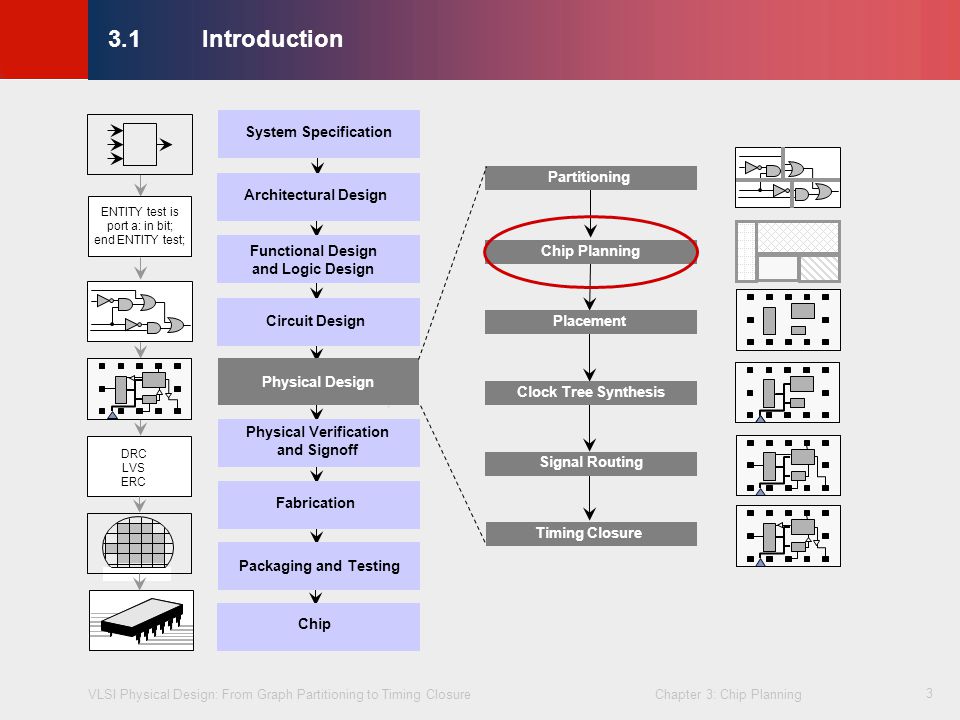 3.1 Introduction

ENTITY test is port a: in bit; end ENTITY test;

DRC
LVS
ERC

System Specification

Architectural Design

Functional Design and Logic Design

Circuit Design

Physical Design

Physical Verification and Signoff

Fabrication

Packaging and Testing

Chip

Partitioning

Chip Planning

Placement

Clock Tree Synthesis

Signal Routing

Timing Closure

VLSI Physical Design: From Graph Partitioning to Timing Closure

Chapter 3: Chip Planning

3